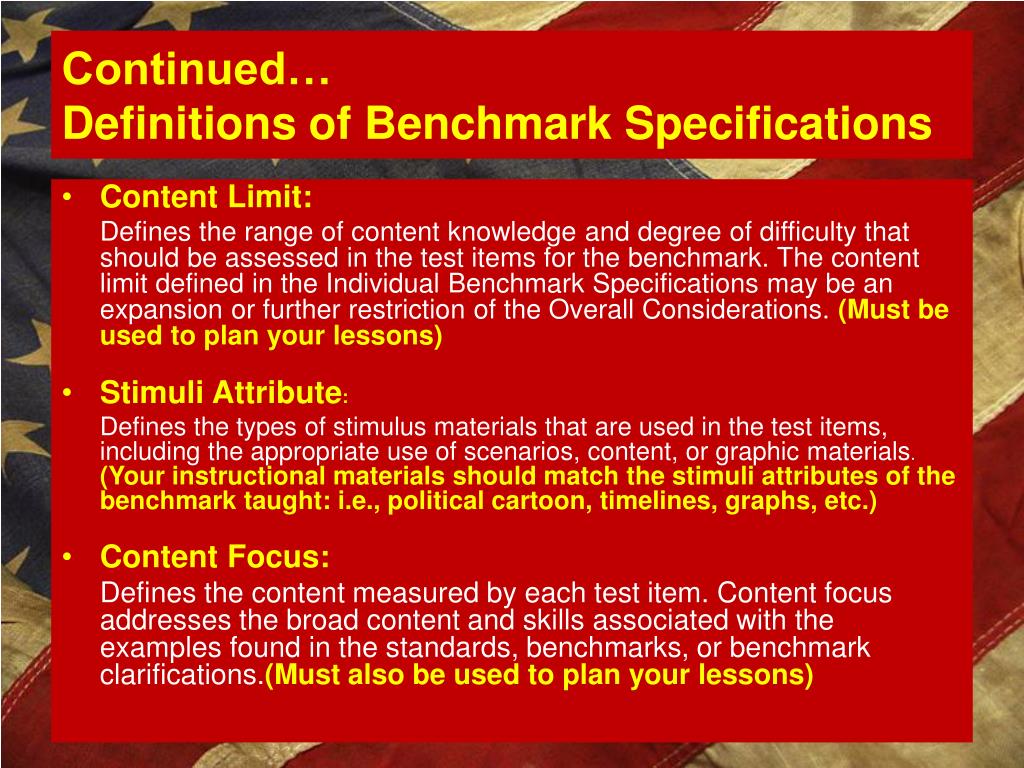 Continued…
Definitions of Benchmark Specifications

• Content Limit:
Defines the range of content knowledge and degree of difficulty that should be assessed in the test items for the benchmark. The content limit defined in the Individual Benchmark Specifications may be an expansion or further restriction of the Overall Considerations. (Must be used to plan your lessons)

• Stimuli Attribute:
Defines the types of stimulus materials that are used in the test items, including the appropriate use of scenarios, content, or graphic materials. (Your instructional materials should match the stimuli attributes of the benchmark taught: i.e., political cartoon, timelines, graphs, etc.)

• Content Focus:
Defines the content measured by each test item. Content focus addresses the broad content and skills associated with the examples found in the standards, benchmarks, or benchmark clarifications.(Must also be used to plan your lessons)